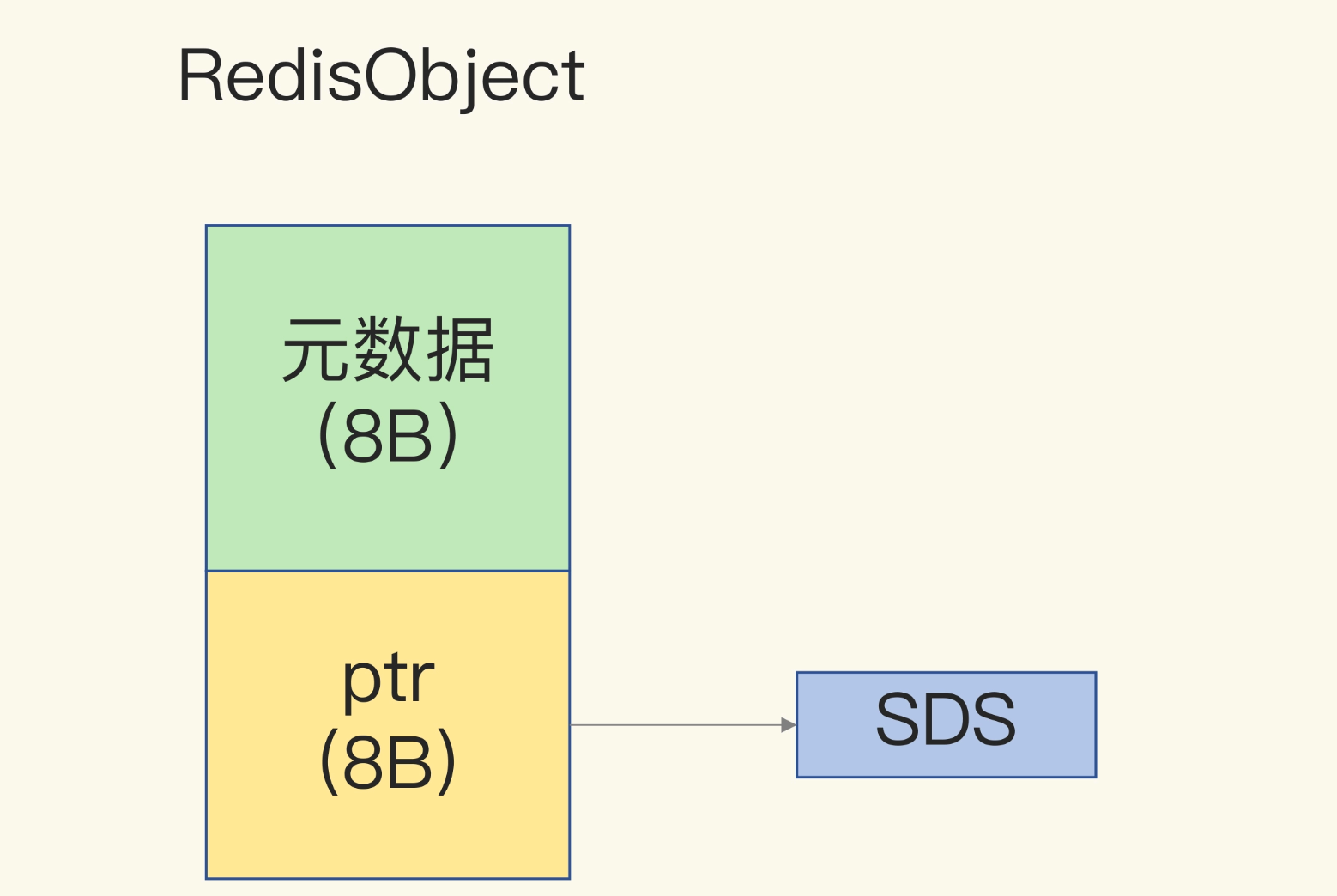 RedisObject

元数据
(8B)

ptr
(8B)

SDS